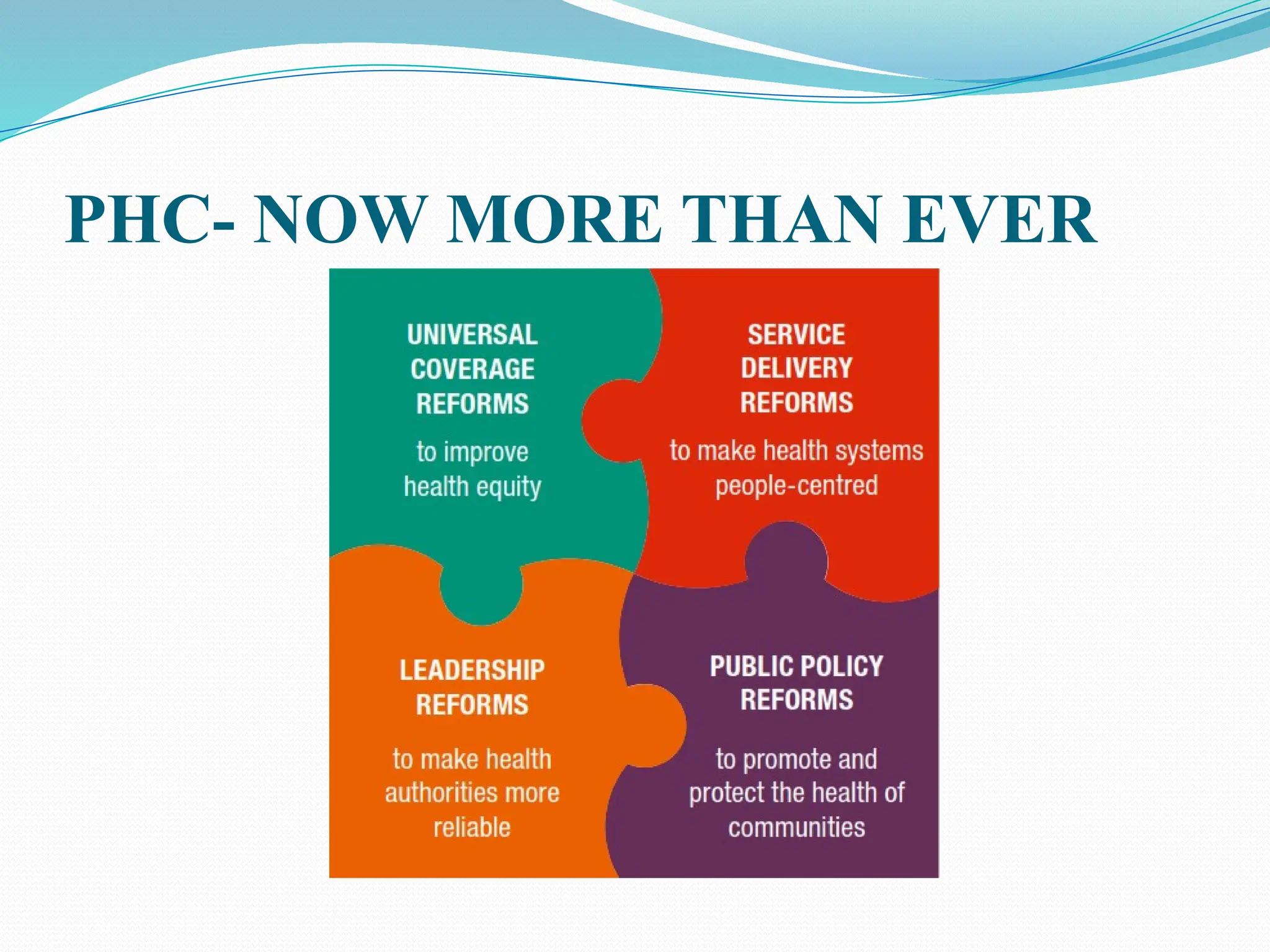 PHC- NOW MORE THAN EVER

UNIVERSAL COVERAGE REFORMS

to improve health equity

SERVICE DELIVERY REFORMS

to make health systems people-centred

LEADERSHIP REFORMS

to make health authorities more reliable

PUBLIC POLICY REFORMS

to promote and protect the health of communities